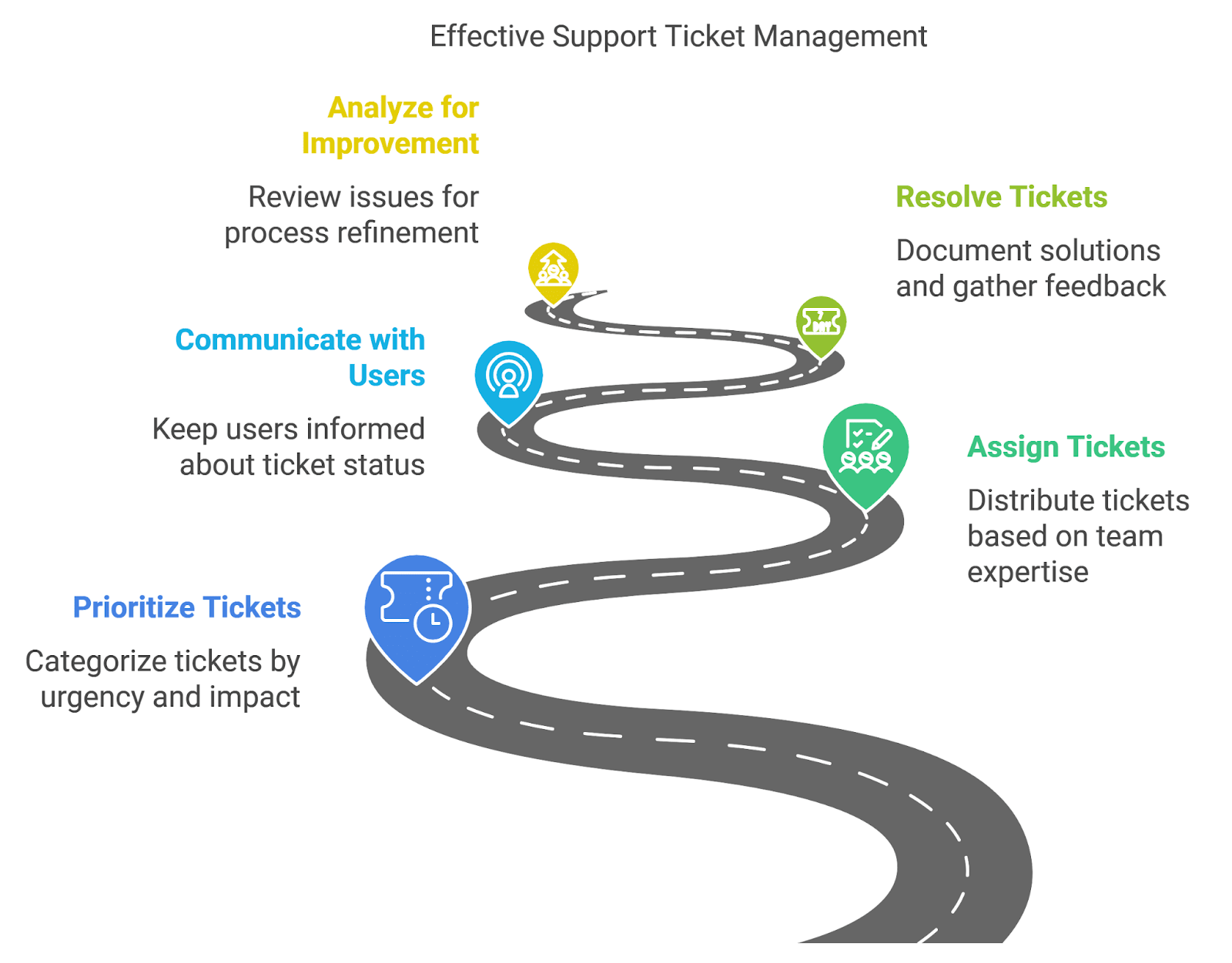 Effective Support Ticket Management

Analyze for Improvement

Review issues for process refinement

Resolve Tickets

Document solutions and gather feedback

Communicate with Users

Keep users informed about ticket status

Assign Tickets

Distribute tickets based on team expertise

Prioritize Tickets

Categorize tickets by urgency and impact